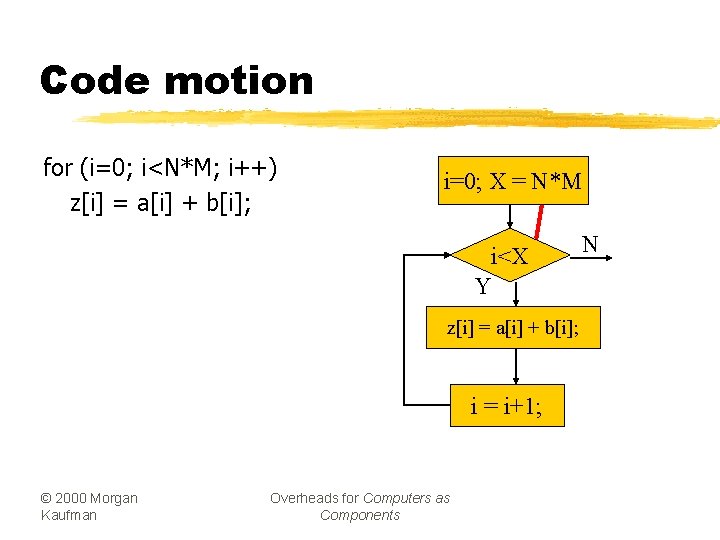 Code motion

for (i=0; i<N*M; i++)
z[i] = a[i] + b[i];

i=0; X = N*M

i<X

N

Y

z[i] = a[i] + b[i];

i = i+1;

© 2000 Morgan Kaufman

Overheads for Computers as Components